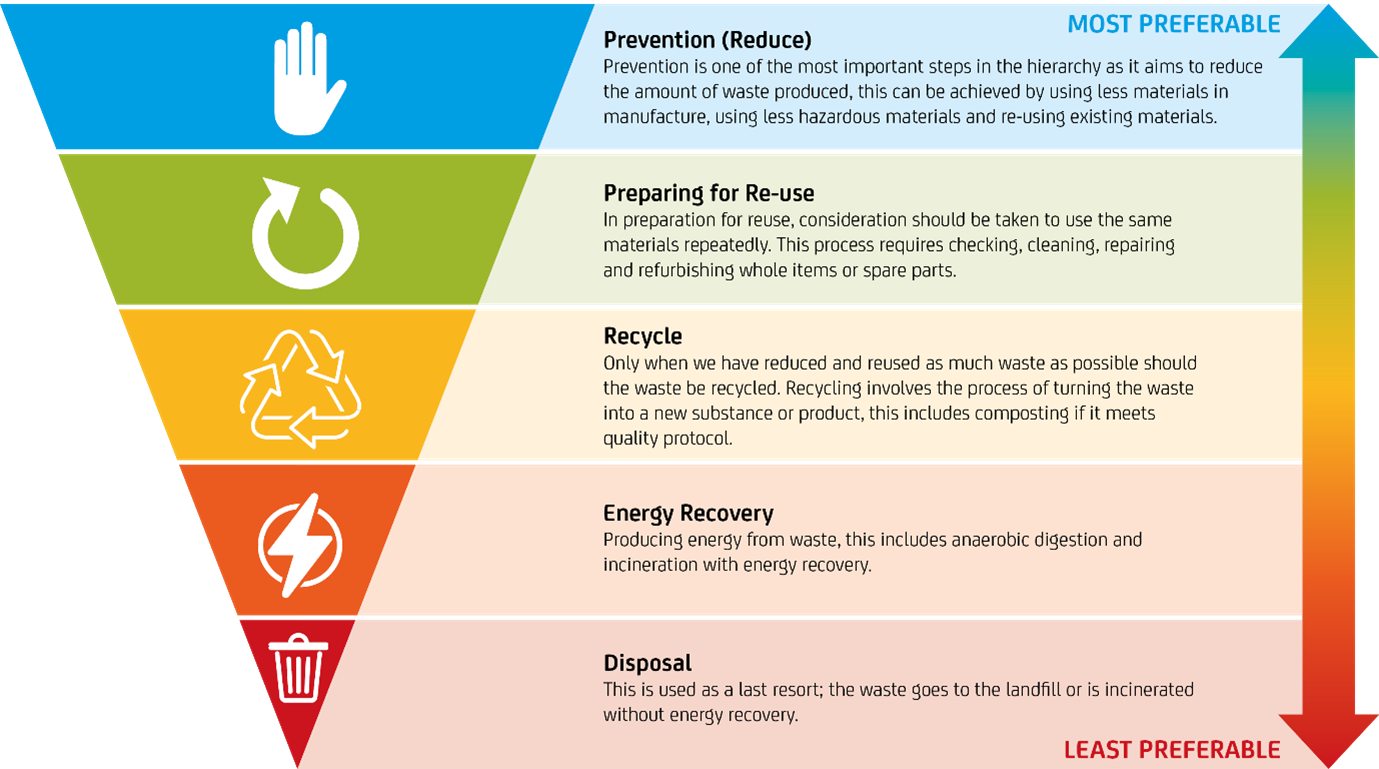 MOST PREFERABLE

Prevention (Reduce)
Prevention is one of the most important steps in the hierarchy as it aims to reduce the amount of waste produced, this can be achieved by using less materials in manufacture, using less hazardous materials and re-using existing materials.

Preparing for Re-use
In preparation for reuse, consideration should be taken to use the same materials repeatedly. This process requires checking, cleaning, repairing and refurbishing whole items or spare parts.

Recycle
Only when we have reduced and reused as much waste as possible should the waste be recycled. Recycling involves the process of turning the waste into a new substance or product, this includes composting if it meets quality protocol.

Energy Recovery
Producing energy from waste, this includes anaerobic digestion and incineration with energy recovery.

Disposal
This is used as a last resort; the waste goes to the landfill or is incinerated without energy recovery.

LEAST PREFERABLE